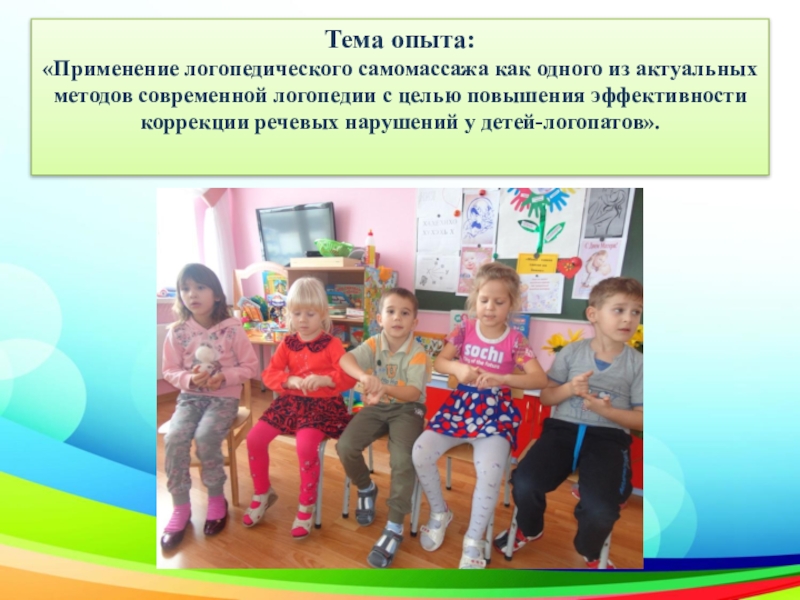 Тема опыта:
«Применение логопедического самомассажа как одного из актуальных методов современной логопедии с целью повышения эффективности коррекции речевых нарушений у детей-логопатов».

sochi